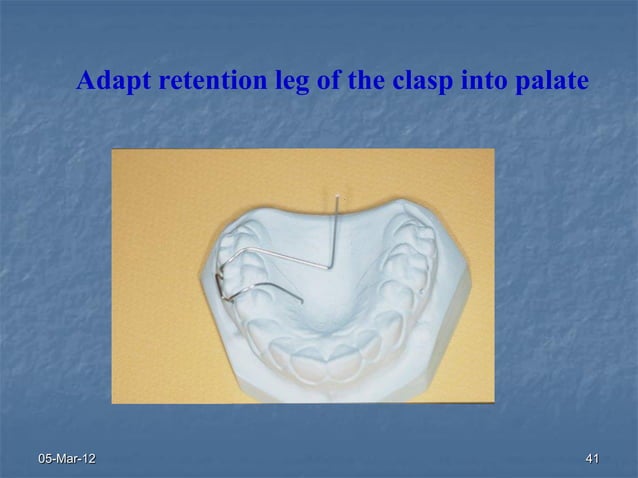 Adapt retention leg of the clasp into palate

05-Mar-12

41